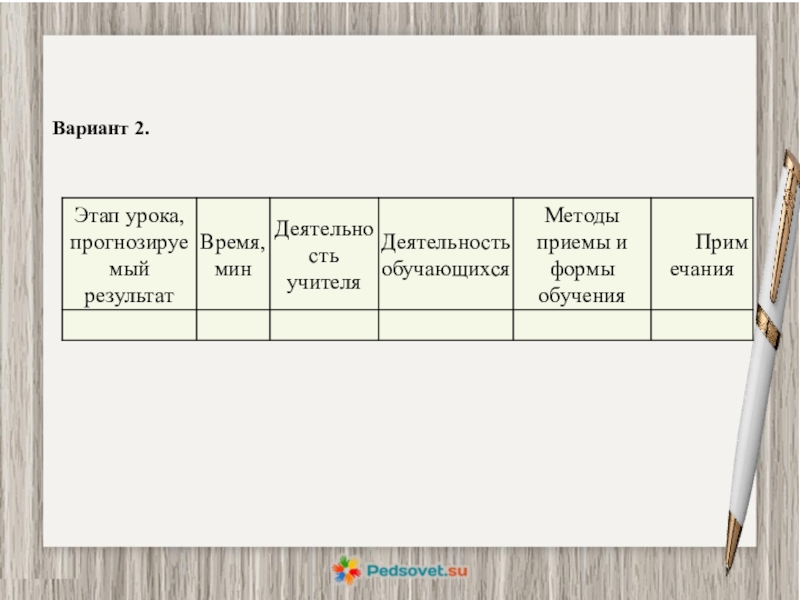 Вариант 2.

| Этап урока, прогнозируемый результат | Время, мин | Деятельность учителя | Деятельность обучающихся | Методы приемы и формы обучения | Примечания |
|---|---|---|---|---|---|
| | | | | | |

Pedsovet.su